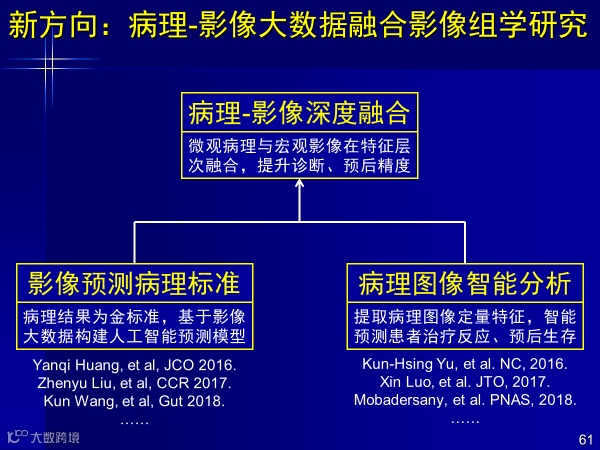 新方向：病理-影像大数据融合影像组学研究

病理-影像深度融合

微观病理与宏观影像在特征层次融合，提升诊断、预后精度

影像预测病理标准

病理结果为金标准，基于影像大数据构建人工智能预测模型

Yanqi Huang, et al, JCO 2016.
Zhenyu Liu, et al, CCR 2017.
Kun Wang, et al, Gut 2018.
……

病理图像智能分析

提取病理图像定量特征，智能预测患者治疗反应、预后生存

Kun-Hsing Yu, et al. NC, 2016.
Xin Luo, et al. JTO, 2017.
Mobadersany, et al. PNAS, 2018.
……

大数跨境

61